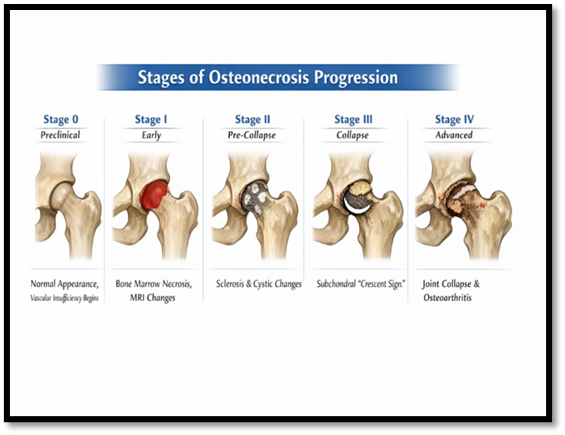 Stages of Osteonecrosis Progression

Stage 0
Preclinical

Normal Appearance, Vascular Insufficiency Begins

Stage I
Early

Bone Marrow Necrosis, MRI Changes

Stage II
Pre-Collapse

Sclerosis & Cystic Changes

Stage III
Collapse

Subchondral "Crescent Sign."

Stage IV
Advanced

Joint Collapse & Osteoarthritis